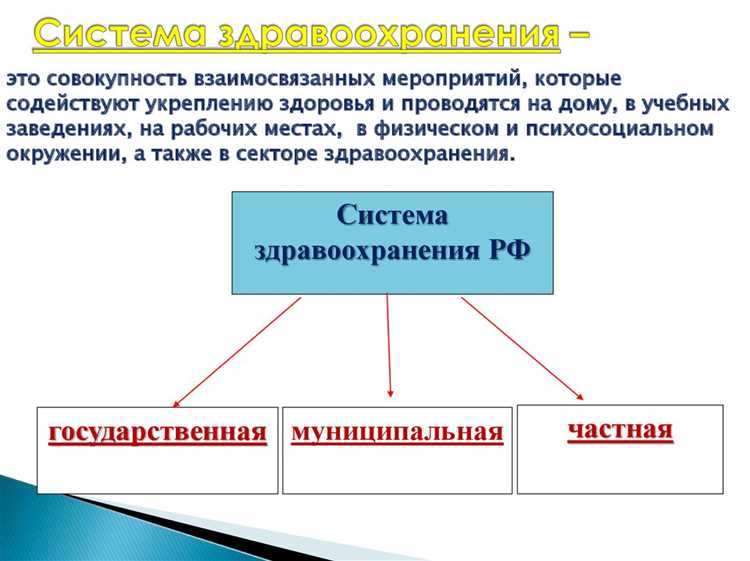 Система здравоохранения –

это совокупность взаимосвязанных мероприятий, которые содействуют укреплению здоровья и проводятся на дому, в учебных заведениях, на рабочих местах, в физическом и психосоциальном окружении, а также в секторе здравоохранения.

Система здравоохранения РФ

государственная

муниципальная

частная